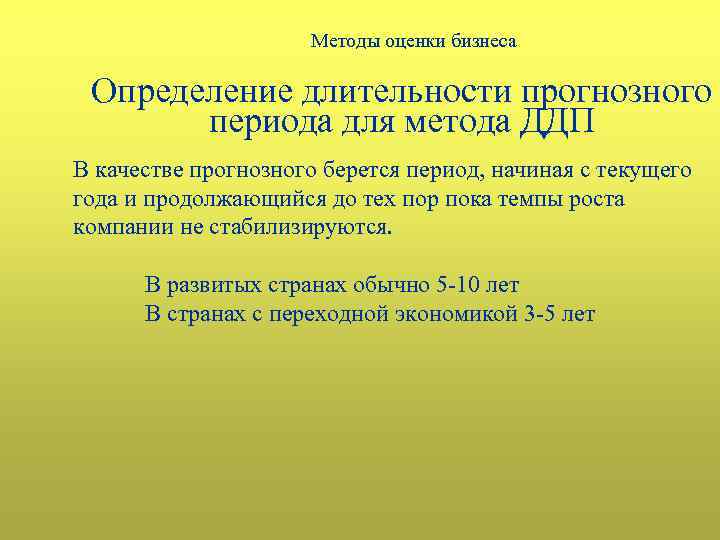 Методы оценки бизнеса

Определение длительности прогнозного периода для метода ДДП

В качестве прогнозного берется период, начиная с текущего года и продолжающийся до тех пор пока темпы роста компании не стабилизируются.

В развитых странах обычно 5-10 лет
В странах с переходной экономикой 3-5 лет